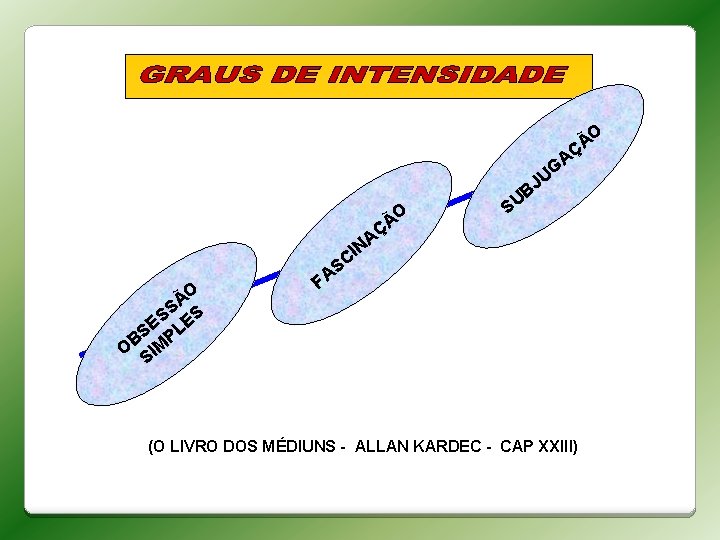 GRAUS DE INTENSIDADE

OBSESSÃO SIMPLES

FASCINAÇÃO

SUBJUGAÇÃO

(O LIVRO DOS MÉDIUNS - ALLAN KARDEC - CAP XXIII)